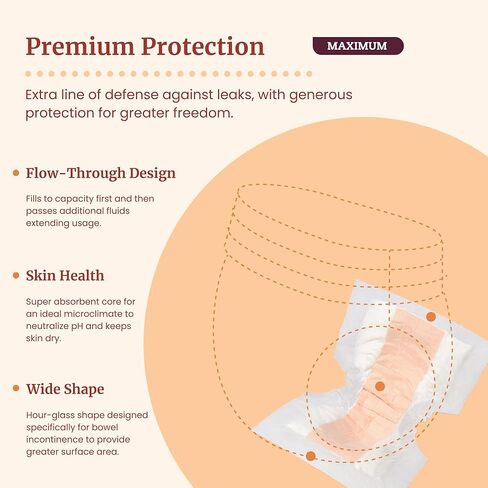 Premium Protection

MAXIMUM

Extra line of defense against leaks, with generous protection for greater freedom.

Flow-Through Design

Fills to capacity first and then passes additional fluids extending usage.

Skin Health

Super absorbent core for an ideal microclimate to neutralize pH and keeps skin dry.

Wide Shape

Hour-glass shape designed specifically for bowel incontinence to provide greater surface area.